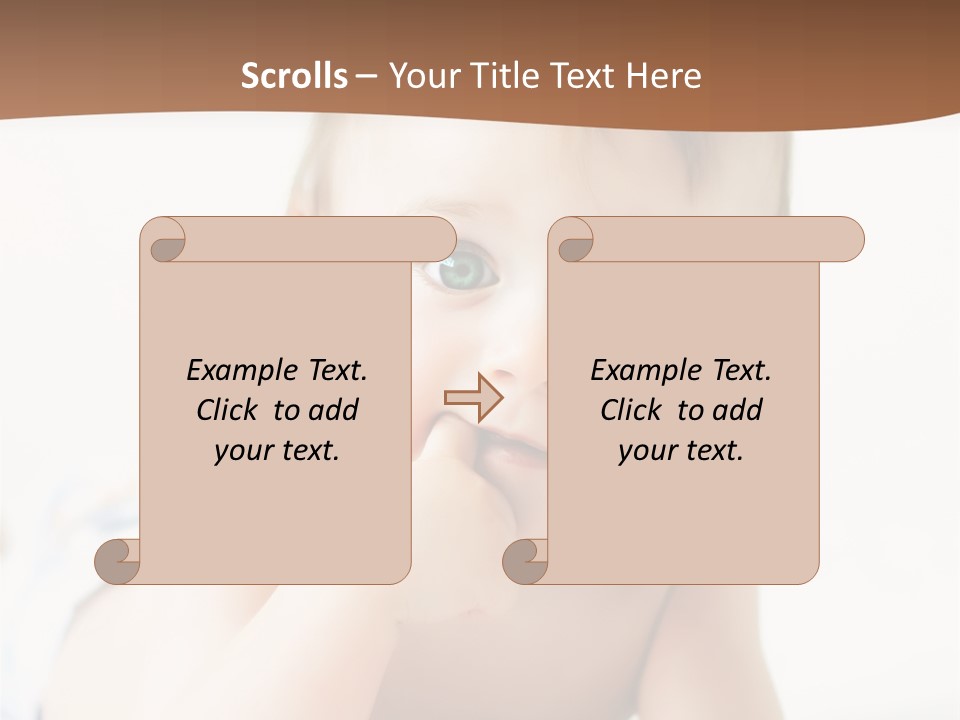 Scrolls – Your Title Text Here

Example Text. Click to add your text.

Example Text. Click to add your text.